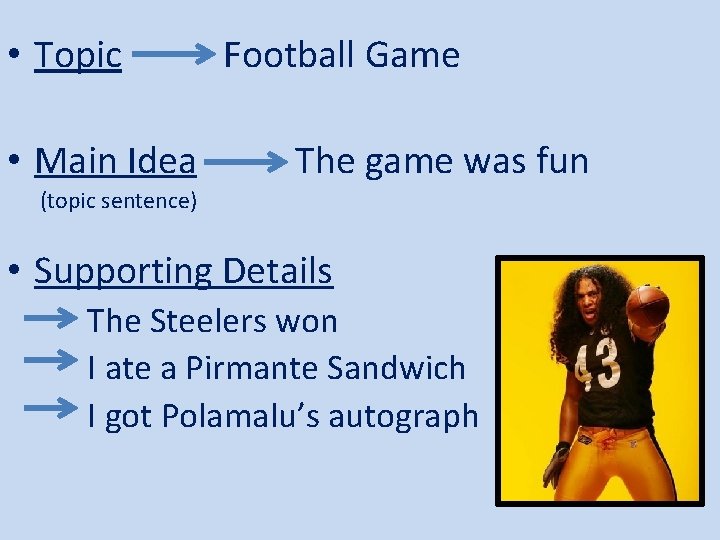 • Topic → Football Game

• Main Idea → The game was fun
(topic sentence)

• Supporting Details
→ The Steelers won
→ I ate a Pirmante Sandwich
→ I got Polamalu's autograph

43